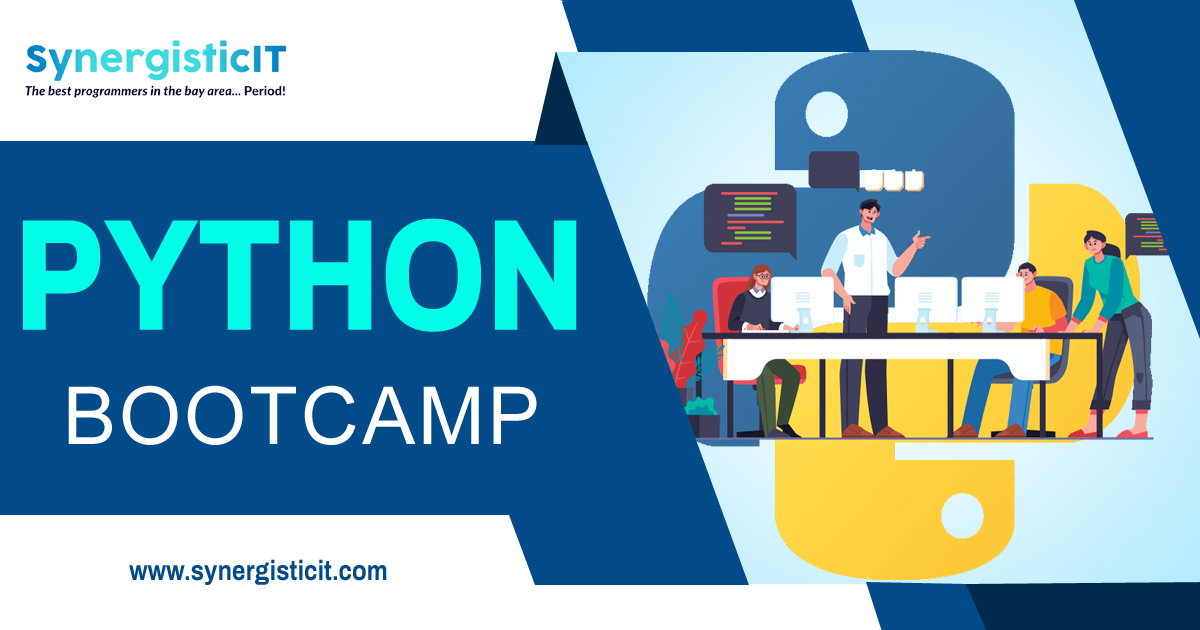 SynergisticIT
The best programmers in the bay area... Period!

PYTHON
BOOTCAMP

www.synergisticit.com